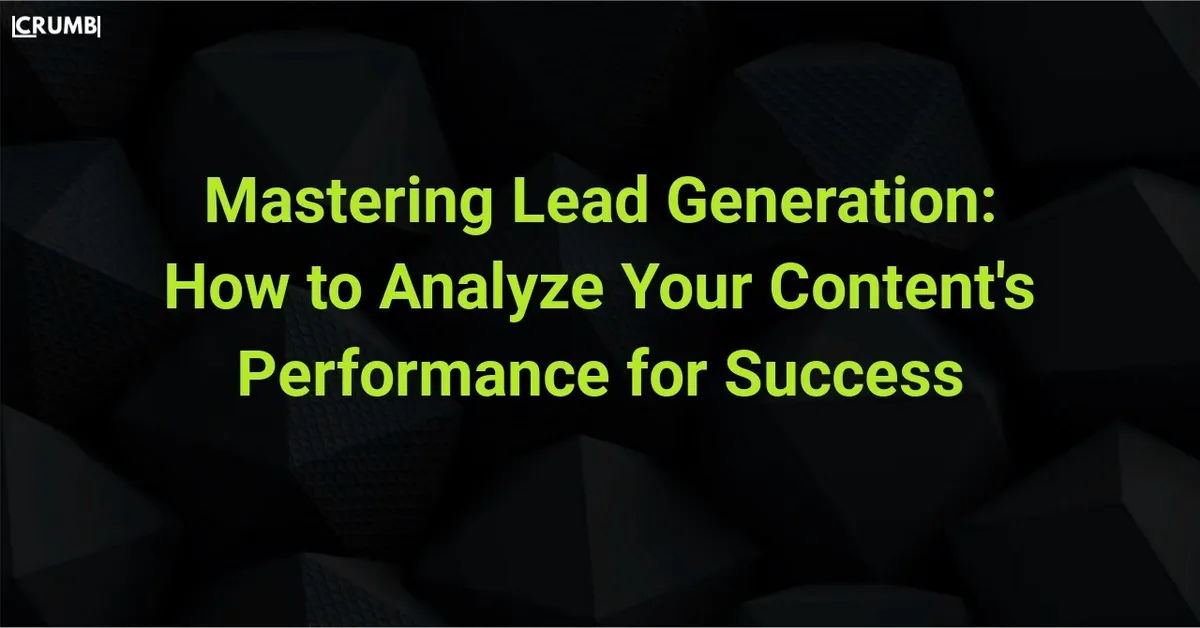 CRUMB

Mastering Lead Generation: How to Analyze Your Content's Performance for Success